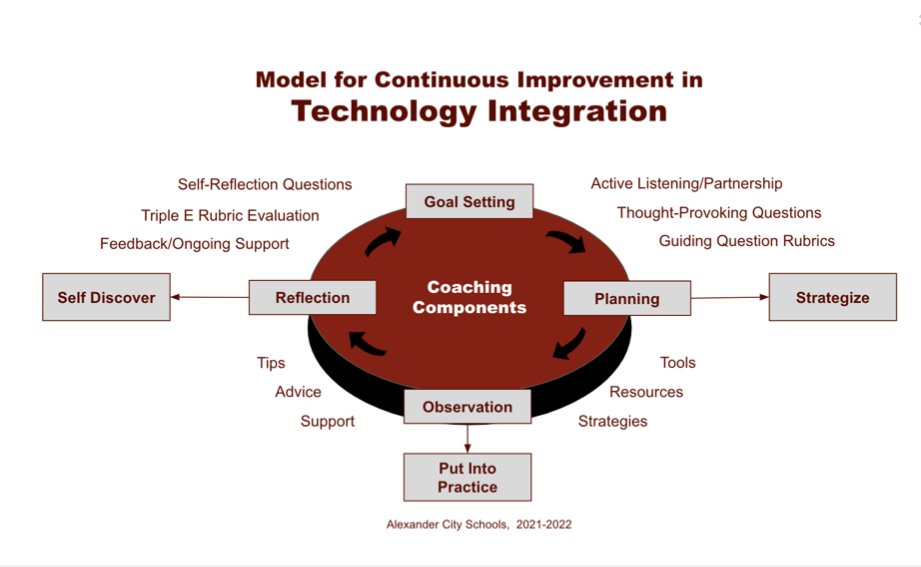 Model for Continuous Improvement in
Technology Integration

Self-Reflection Questions
Triple E Rubric Evaluation
Feedback/Ongoing Support

Goal Setting

Active Listening/Partnership
Thought-Provoking Questions
Guiding Question Rubrics

Self Discover

Reflection

Coaching Components

Planning

Strategize

Tips
Advice
Support

Observation

Tools
Resources
Strategies

Put Into Practice

Alexander City Schools, 2021-2022